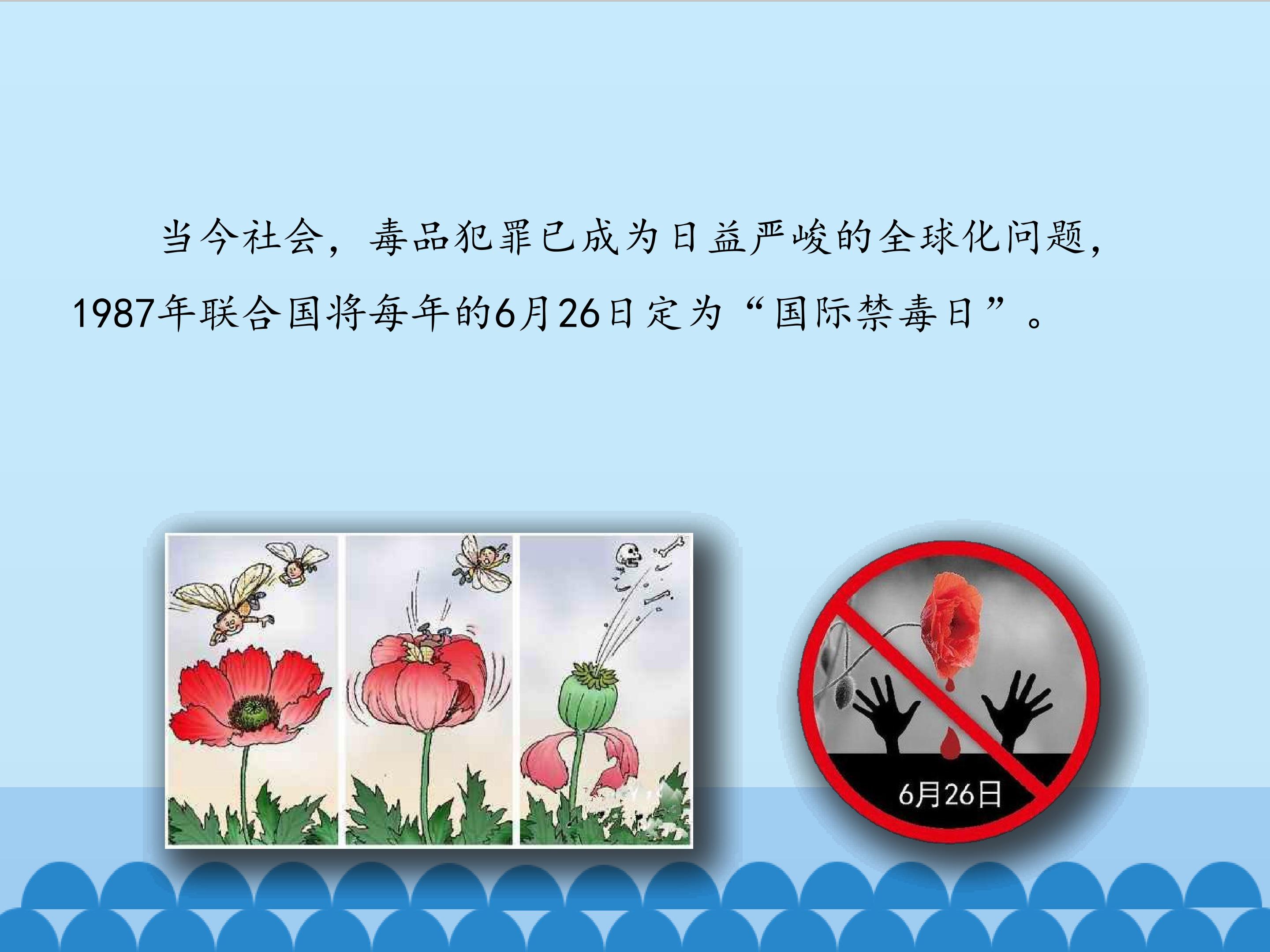 当今社会，毒品犯罪已成为日益严峻的全球化问题，1987年联合国将每年的6月26日定为“国际禁毒日”。

6月26日